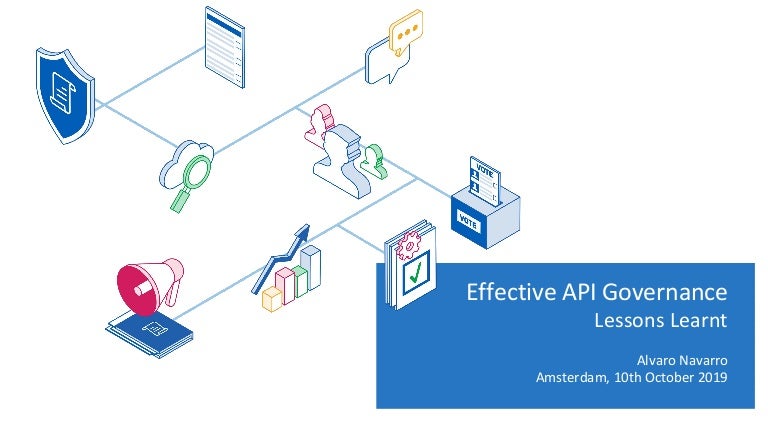 VOTE

VOTE

Effective API Governance
Lessons Learnt

Alvaro Navarro
Amsterdam, 10th October 2019